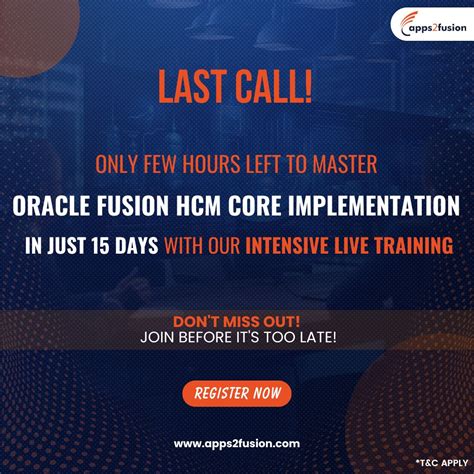 apps2fusion

LAST CALL!

ONLY FEW HOURS LEFT TO MASTER

ORACLE FUSION HCM CORE IMPLEMENTATION

IN JUST 15 DAYS WITH OUR INTENSIVE LIVE TRAINING

DON'T MISS OUT!
JOIN BEFORE IT'S TOO LATE!

REGISTER NOW

www.apps2fusion.com

*T&C APPLY